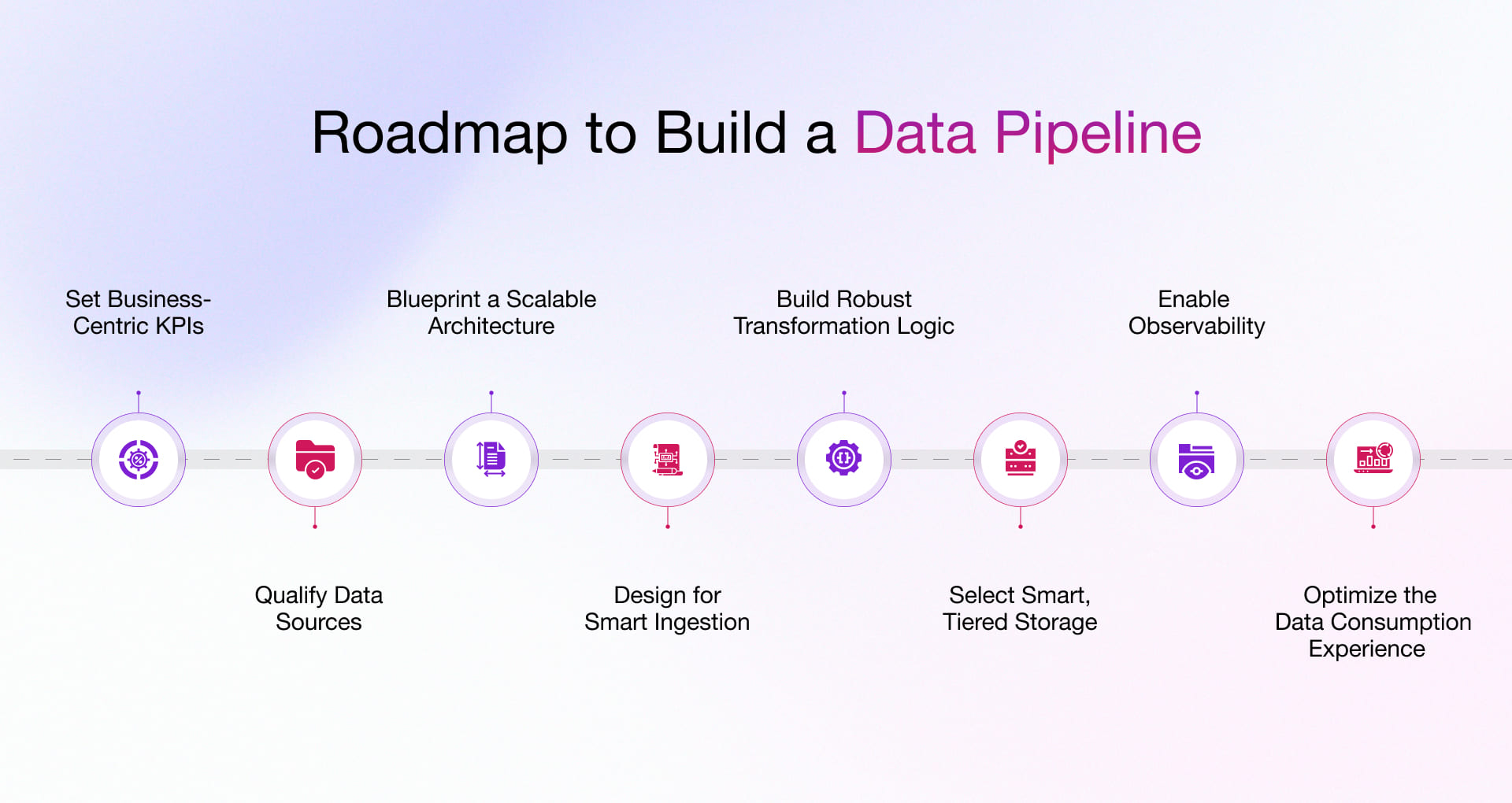 Roadmap to Build a Data Pipeline

Set Business-Centric KPIs

Qualify Data Sources

Blueprint a Scalable Architecture

Design for Smart Ingestion

Build Robust Transformation Logic

Select Smart, Tiered Storage

Enable Observability

Optimize the Data Consumption Experience